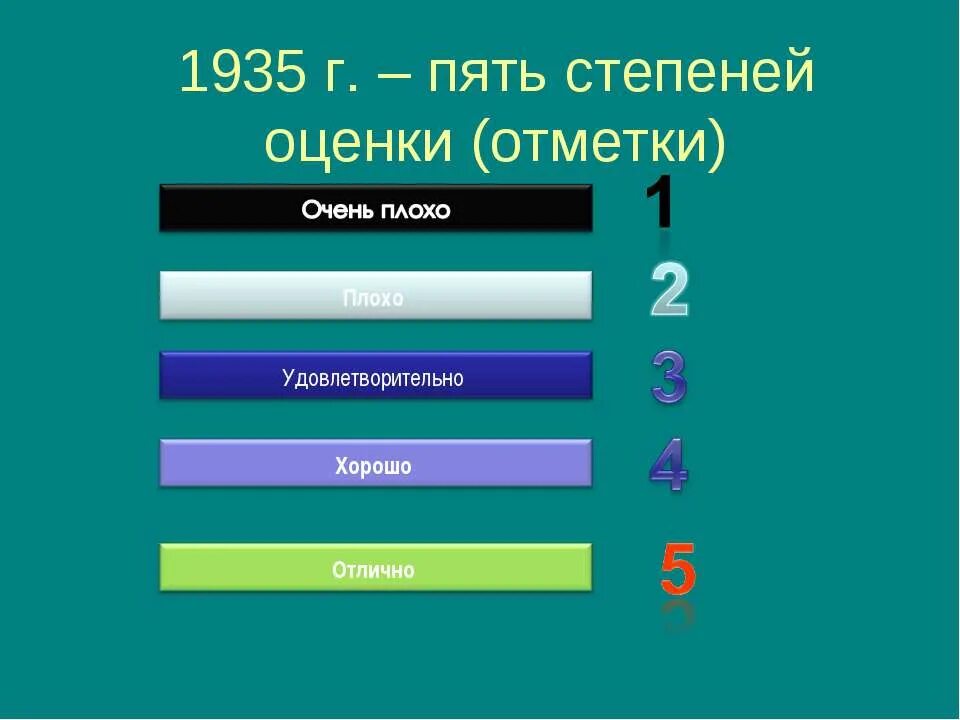 1935 г. – пять степеней оценки (отметки)

Очень плохо
1

Плохо
2

Удовлетворительно
3

Хорошо
4

Отлично
5